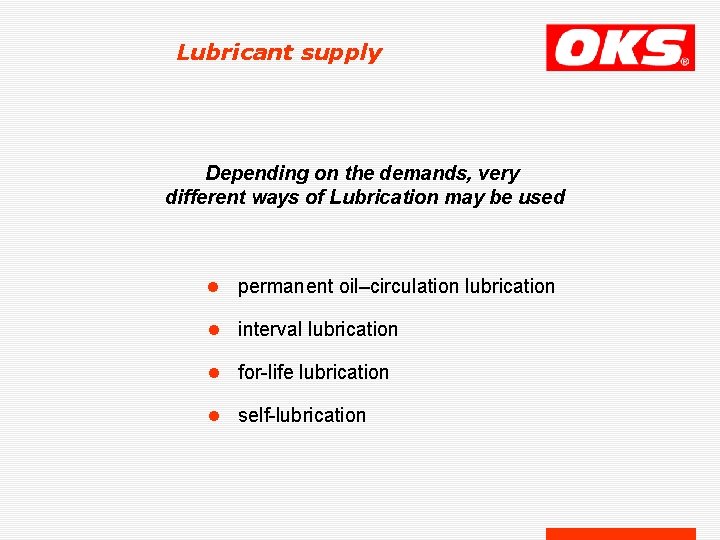 Lubricant supply

OKS®

Depending on the demands, very different ways of Lubrication may be used

- permanent oil–circulation lubrication
- interval lubrication
- for-life lubrication
- self-lubrication